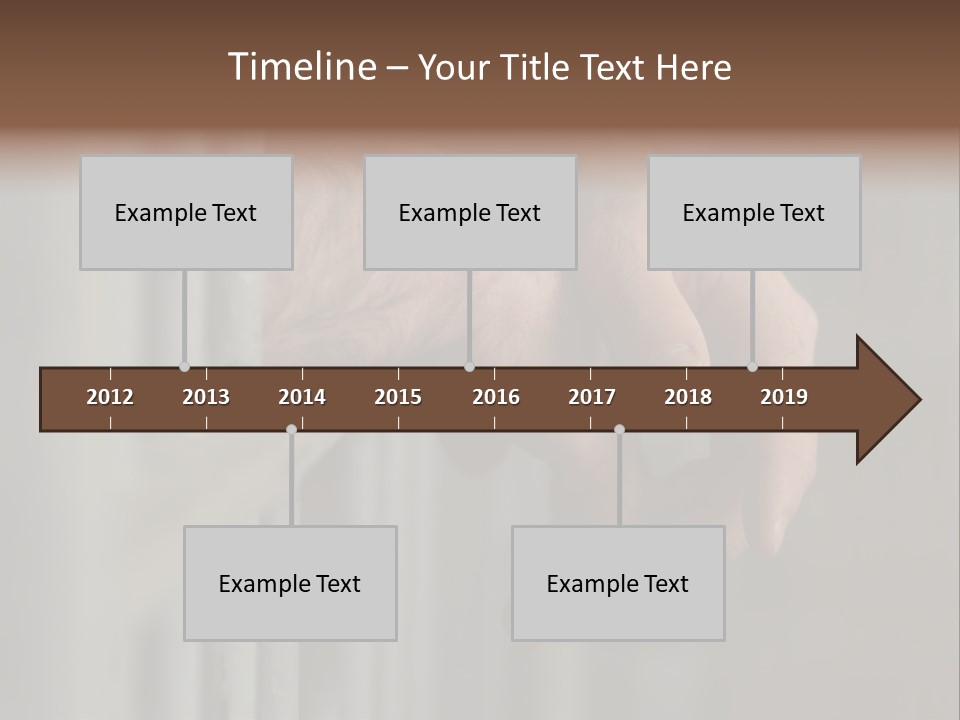 Timeline – Your Title Text Here

Example Text

Example Text

Example Text

2012 2013 2014 2015 2016 2017 2018 2019

Example Text

Example Text